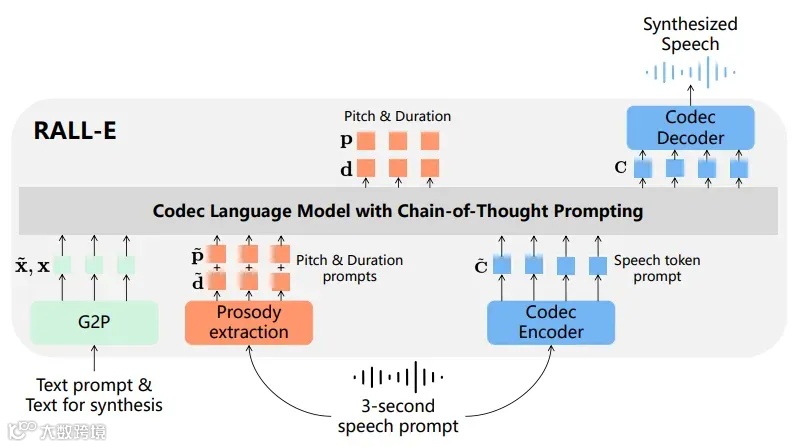 Synthesized Speech

RALL-E

Pitch & Duration

$\mathbf{p}$

$\mathbf{d}$

Codec Decoder

$\mathbf{C}$

Codec Language Model with Chain-of-Thought Prompting

$\tilde{\mathbf{x}}, \mathbf{x}$

$\tilde{\mathbf{p}}$

$\tilde{\mathbf{d}}$

+ + +

Pitch & Duration prompts

$\tilde{\mathbf{C}}$

Speech token prompt

G2P

Prosody extraction

Codec Encoder

Text prompt & Text for synthesis

3-second speech prompt

大数跨境